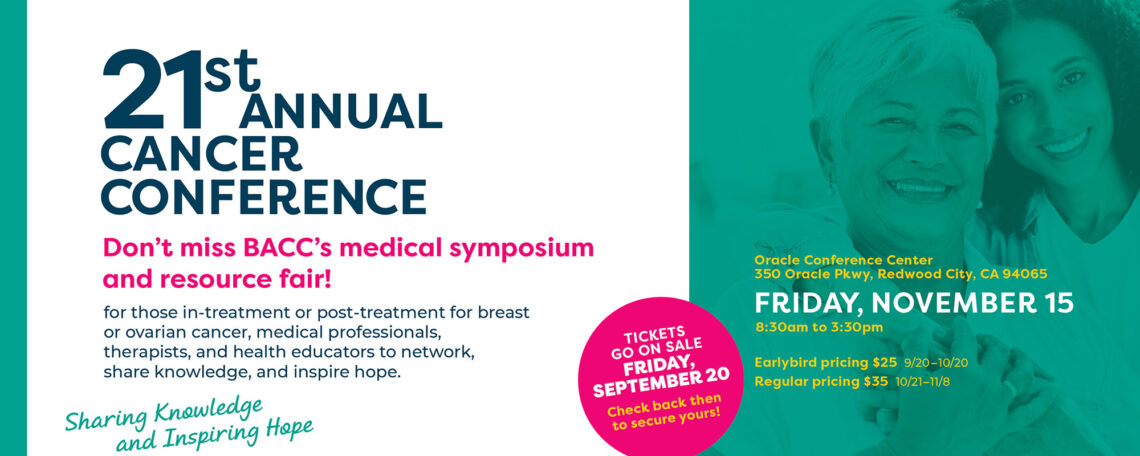 21st ANNUAL CANCER CONFERENCE

Don't miss BACC's medical symposium and resource fair!

for those in-treatment or post-treatment for breast or ovarian cancer, medical professionals, therapists, and health educators to network, share knowledge, and inspire hope.

Sharing Knowledge and Inspiring Hope

TICKETS GO ON SALE FRIDAY, SEPTEMBER 20

Check back then to secure yours!

Oracle Conference Center
350 Oracle Pkwy, Redwood City, CA 94065

FRIDAY, NOVEMBER 15
8:30am to 3:30pm

Earlybird pricing $25 9/20–10/20
Regular pricing $35 10/21–11/8